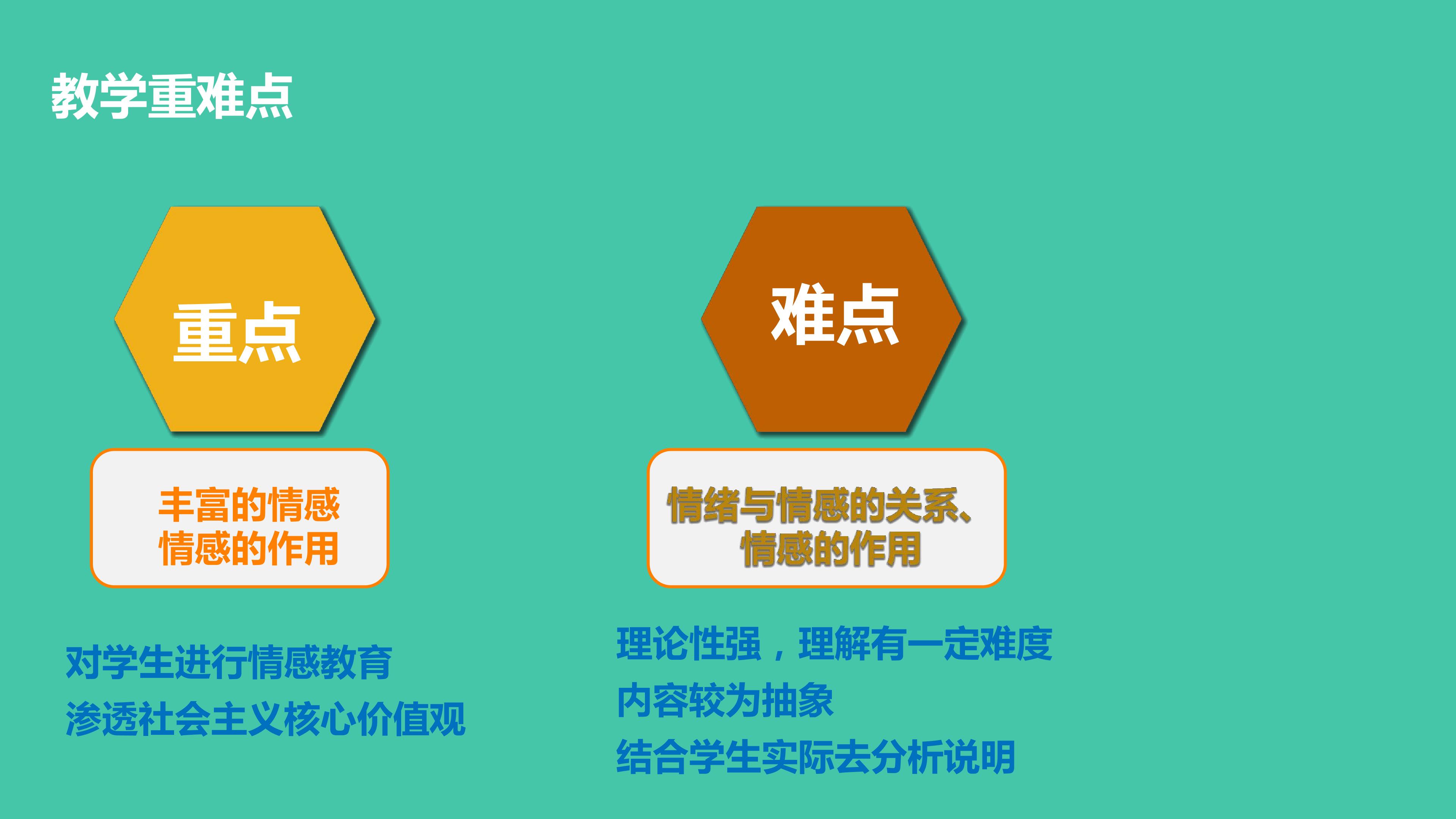 教学重难点

重点

丰富的情感
情感的作用

对学生进行情感教育
渗透社会主义核心价值观

难点

情绪与情感的关系、
情感的作用

理论性强，理解有一定难度
内容较为抽象
结合学生实际去分析说明